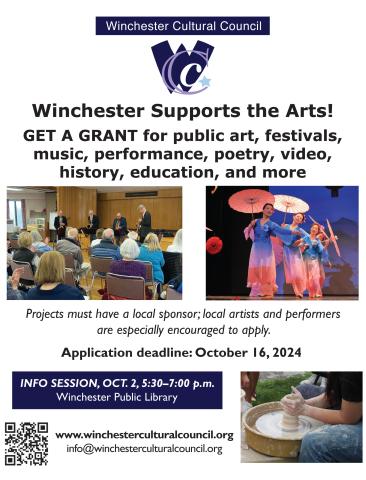 Winchester Cultural Council

WCC

Winchester Supports the Arts!

GET A GRANT for public art, festivals, music, performance, poetry, video, history, education, and more

Projects must have a local sponsor; local artists and performers are especially encouraged to apply.

Application deadline: October 16, 2024

INFO SESSION, OCT. 2, 5:30–7:00 p.m.
Winchester Public Library

www.winchesterculturalcouncil.org
info@winchesterculturalcouncil.org